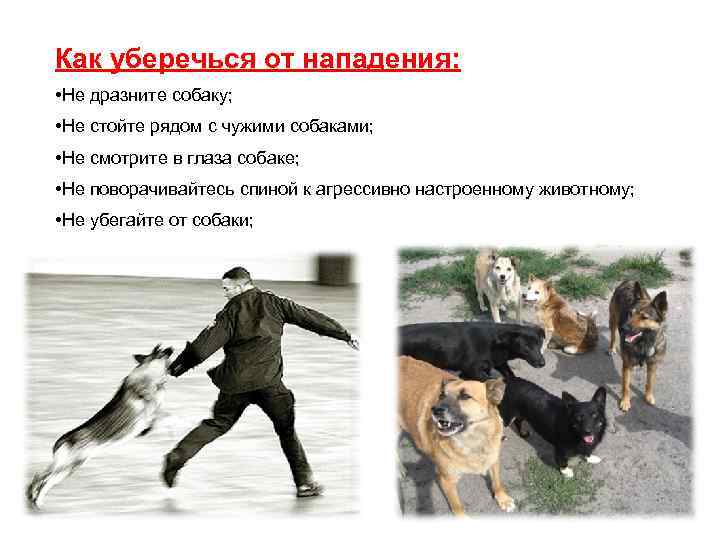 Как уберечься от нападения:

•Не дразните собаку;

•Не стойте рядом с чужими собаками;

•Не смотрите в глаза собаке;

•Не поворачивайтесь спиной к агрессивно настроенному животному;

•Не убегайте от собаки;